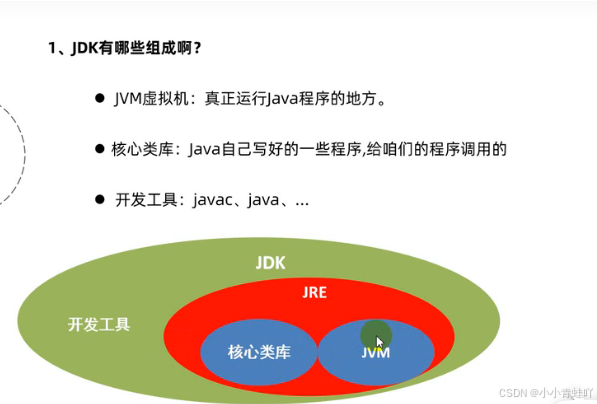 1、JDK有哪些组成啊？

● JVM虚拟机：真正运行Java程序的地方。

● 核心类库：Java自己写好的一些程序,给咱们的程序调用的

● 开发工具：javac、java、...

JDK

JRE

开发工具

核心类库

JVM

CSDN @小小青蛙吖